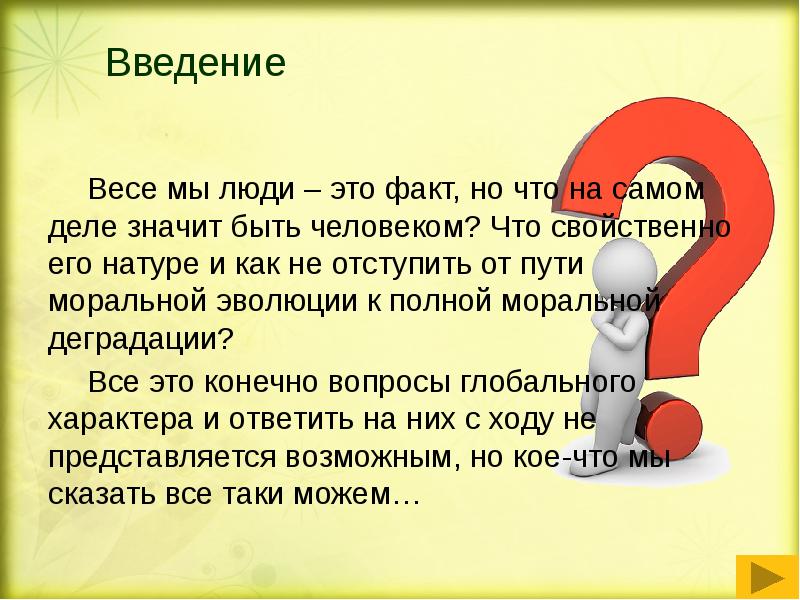 Введение

Весе мы люди – это факт, но что на самом деле значит быть человеком? Что свойственно его натуре и как не отступить от пути моральной эволюции к полной моральной деградации?

Все это конечно вопросы глобального характера и ответить на них с ходу не представляется возможным, но кое-что мы сказать все таки можем…